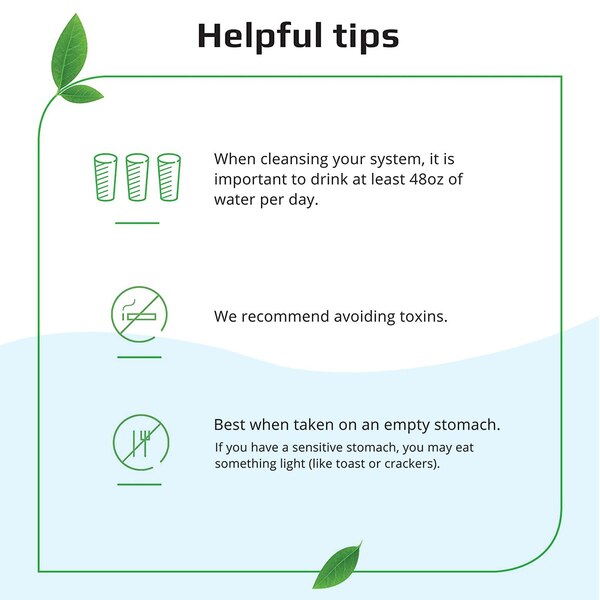 Helpful tips

When cleansing your system, it is important to drink at least 48oz of water per day.

We recommend avoiding toxins.

Best when taken on an empty stomach.

If you have a sensitive stomach, you may eat something light (like toast or crackers).